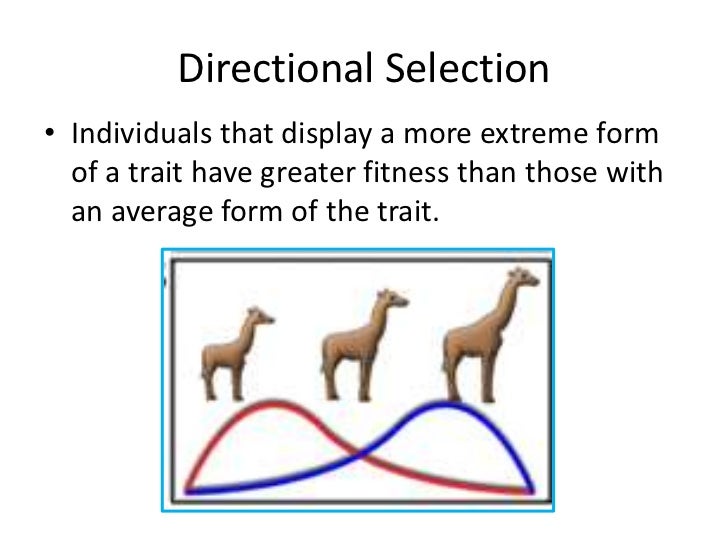 Directional Selection

• Individuals that display a more extreme form of a trait have greater fitness than those with an average form of the trait.